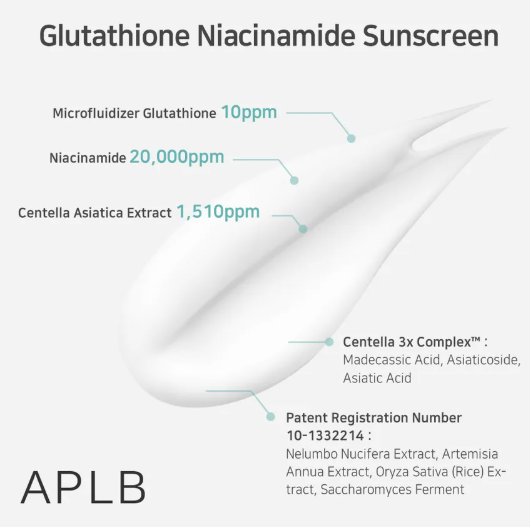 Glutathione Niacinamide Sunscreen

Microfluidizer Glutathione 10ppm

Niacinamide 20,000ppm

Centella Asiatica Extract 1,510ppm

Centella 3x Complex™ : Madecassic Acid, Asiaticoside, Asiatic Acid

Patent Registration Number 10-1332214 : Nelumbo Nucifera Extract, Artemisia Annua Extract, Oryza Sativa (Rice) Extract, Saccharomyces Ferment

APLB